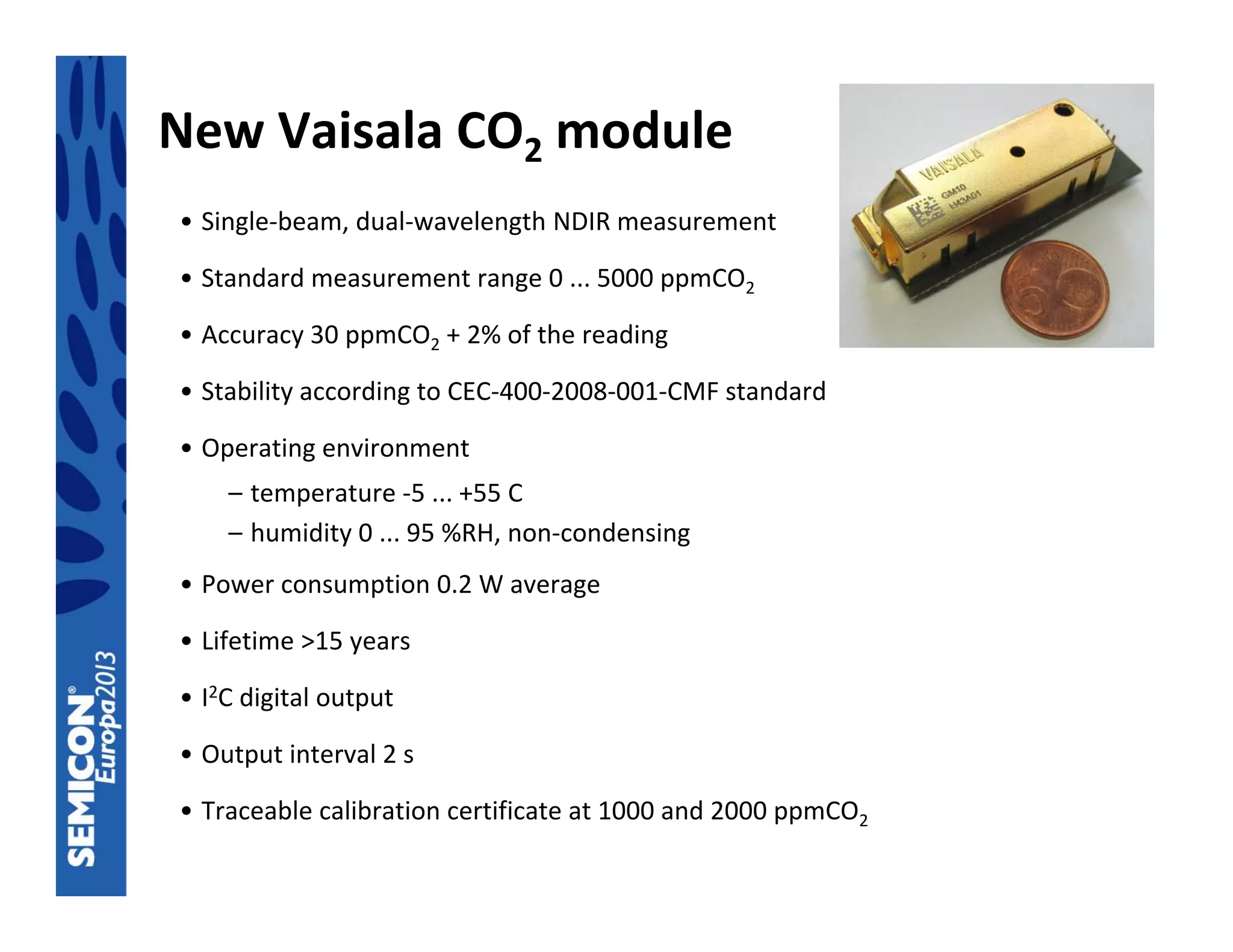 SEMICON® Europa2013

New Vaisala $CO_2$ module

VAISALA
GM10
H43A01

• Single-beam, dual-wavelength NDIR measurement

• Standard measurement range 0 ... 5000 ppm$CO_2$

• Accuracy 30 ppm$CO_2$ + 2% of the reading

• Stability according to CEC-400-2008-001-CMF standard

• Operating environment

– temperature -5 ... +55 C

– humidity 0 ... 95 %RH, non-condensing

• Power consumption 0.2 W average

• Lifetime >15 years

• $I^2C$ digital output

• Output interval 2 s

• Traceable calibration certificate at 1000 and 2000 ppm$CO_2$